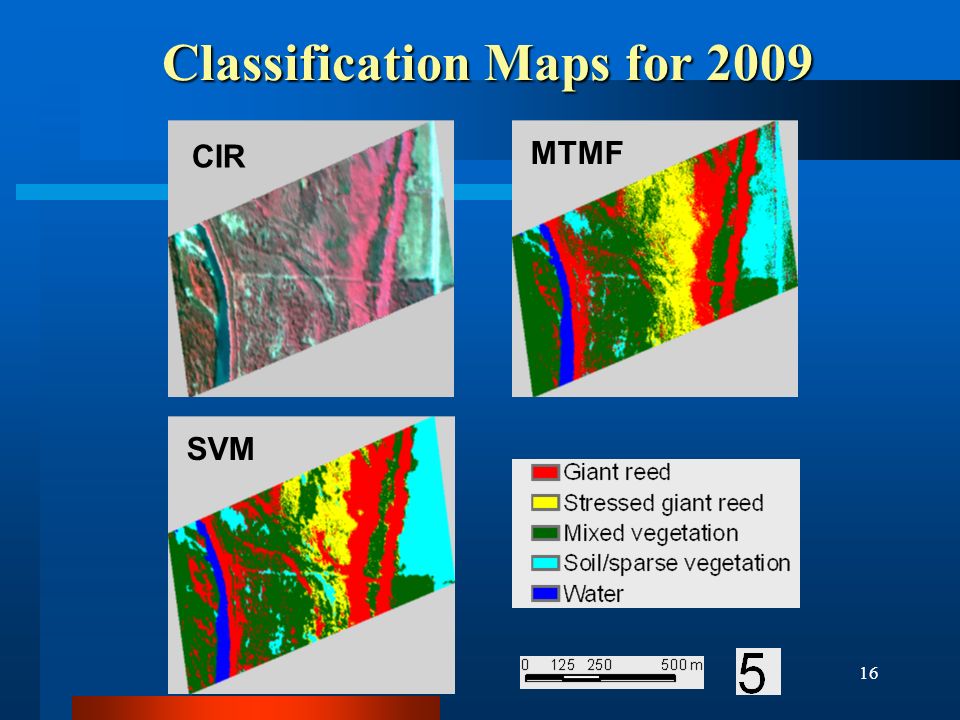 Classification Maps for 2009

CIR

MTMF

SVM

Giant reed
Stressed giant reed
Mixed vegetation
Soil/sparse vegetation
Water

0 125 250 500 m

5

16